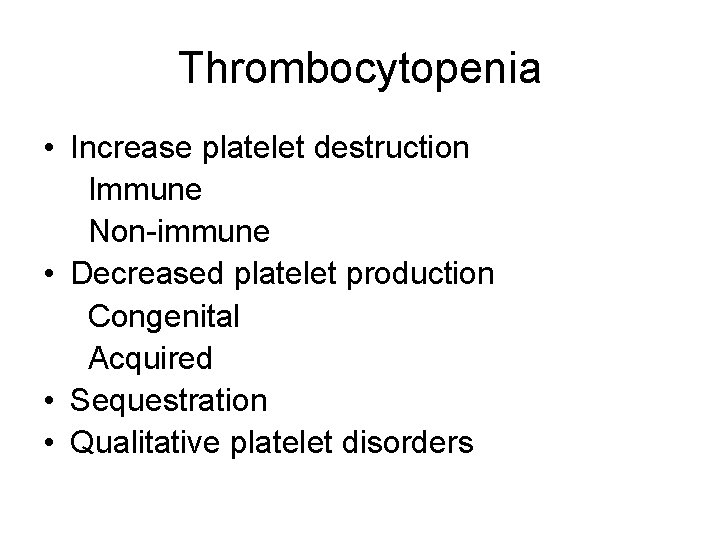 Thrombocytopenia

• Increase platelet destruction
Immune
Non-immune
• Decreased platelet production
Congenital
Acquired
• Sequestration
• Qualitative platelet disorders